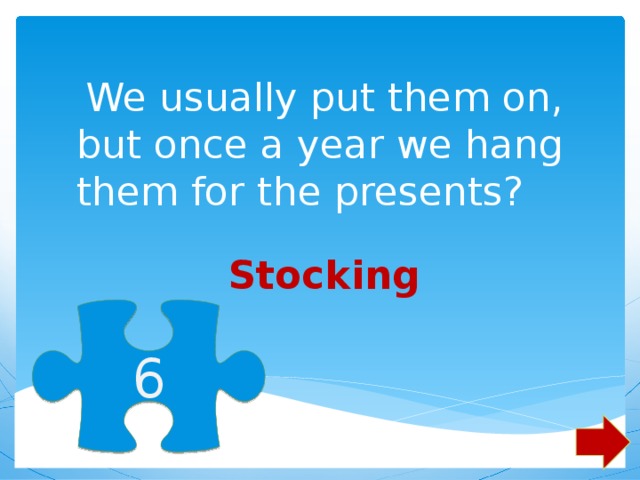 We usually put them on, but once a year we hang them for the presents?

Stocking

6